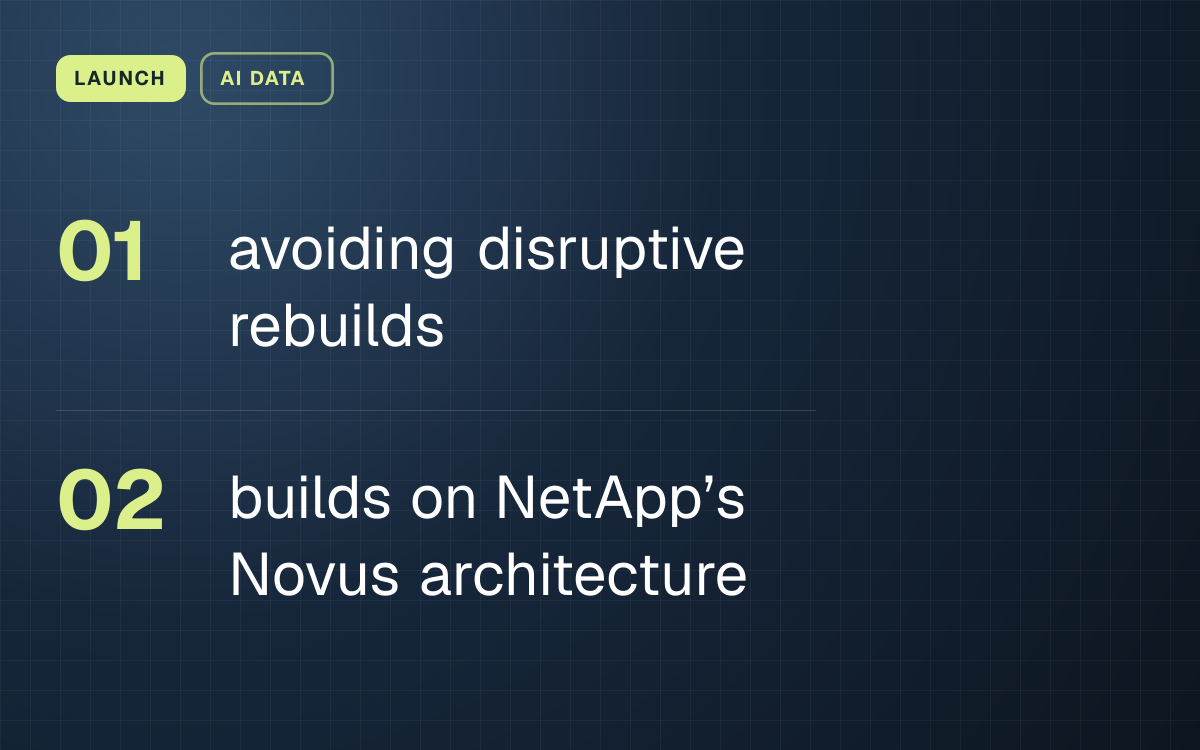 LAUNCH
AI DATA

01
avoiding disruptive rebuilds

02
builds on NetApp's Novus architecture